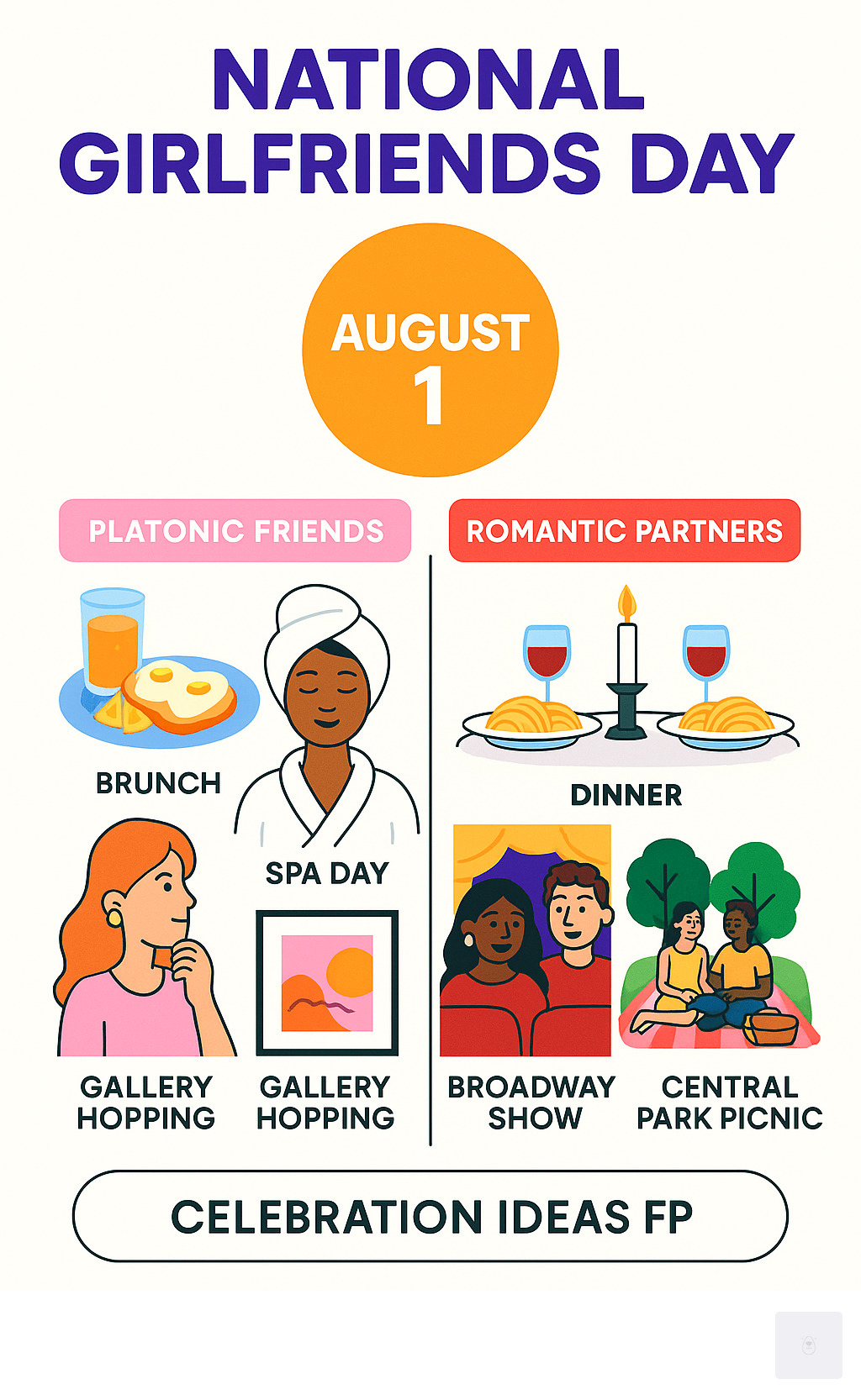 NATIONAL GIRLFRIENDS DAY

AUGUST 1

PLATONIC FRIENDS

BRUNCH

SPA DAY

GALLERY HOPPING

GALLERY HOPPING

ROMANTIC PARTNERS

DINNER

BROADWAY SHOW

CENTRAL PARK PICNIC

CELEBRATION IDEAS FP